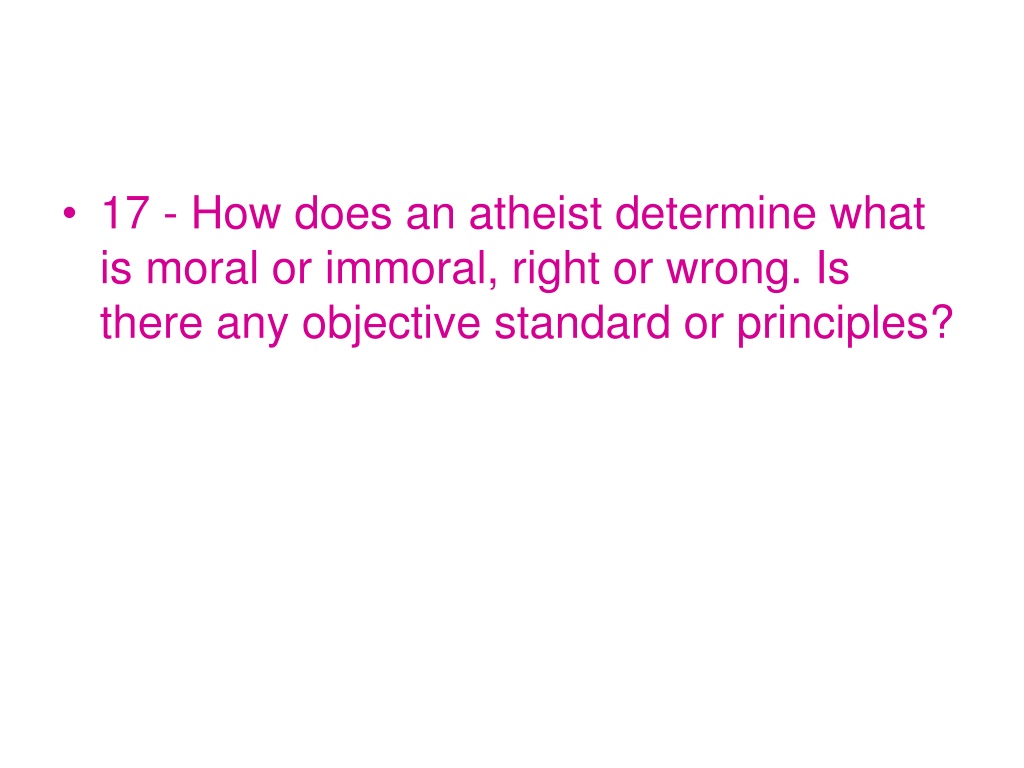 • 17 - How does an atheist determine what is moral or immoral, right or wrong. Is there any objective standard or principles?